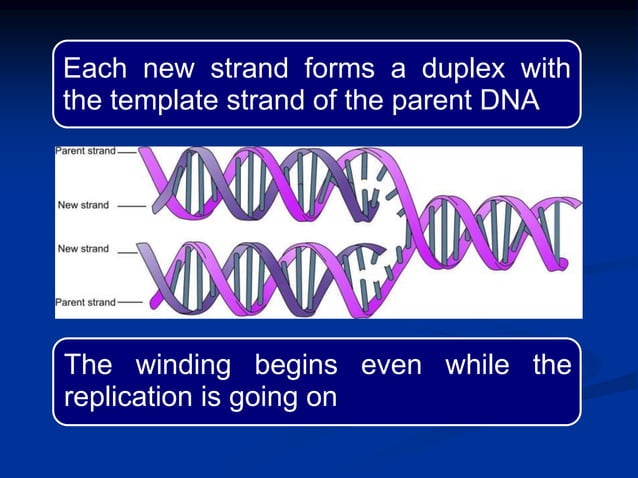 Each new strand forms a duplex with the template strand of the parent DNA

Parent strand

New strand

New strand

Parent strand

The winding begins even while the replication is going on